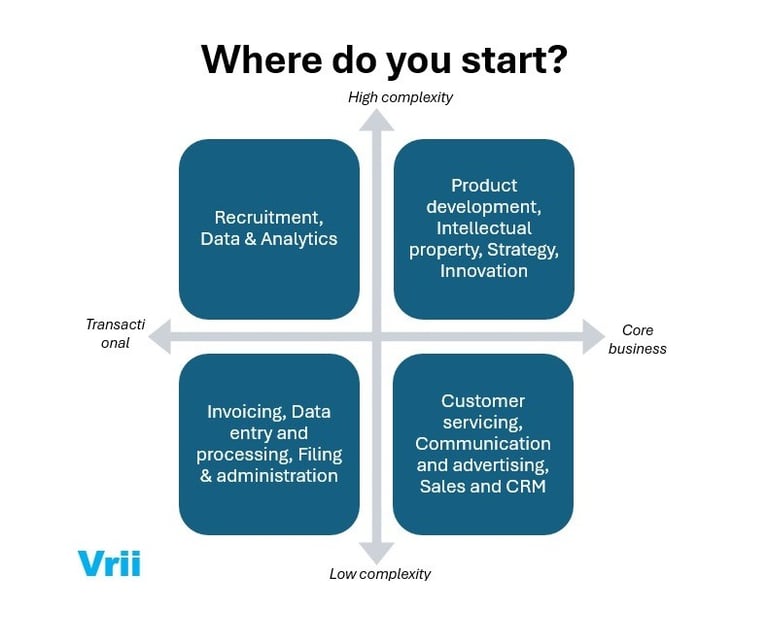 Where do you start?

High complexity

Recruitment, Data & Analytics

Product development, Intellectual property, Strategy, Innovation

Transacti onal

Core business

Invoicing, Data entry and processing, Filing & administration

Customer servicing, Communication and advertising, Sales and CRM

Vrii

Low complexity